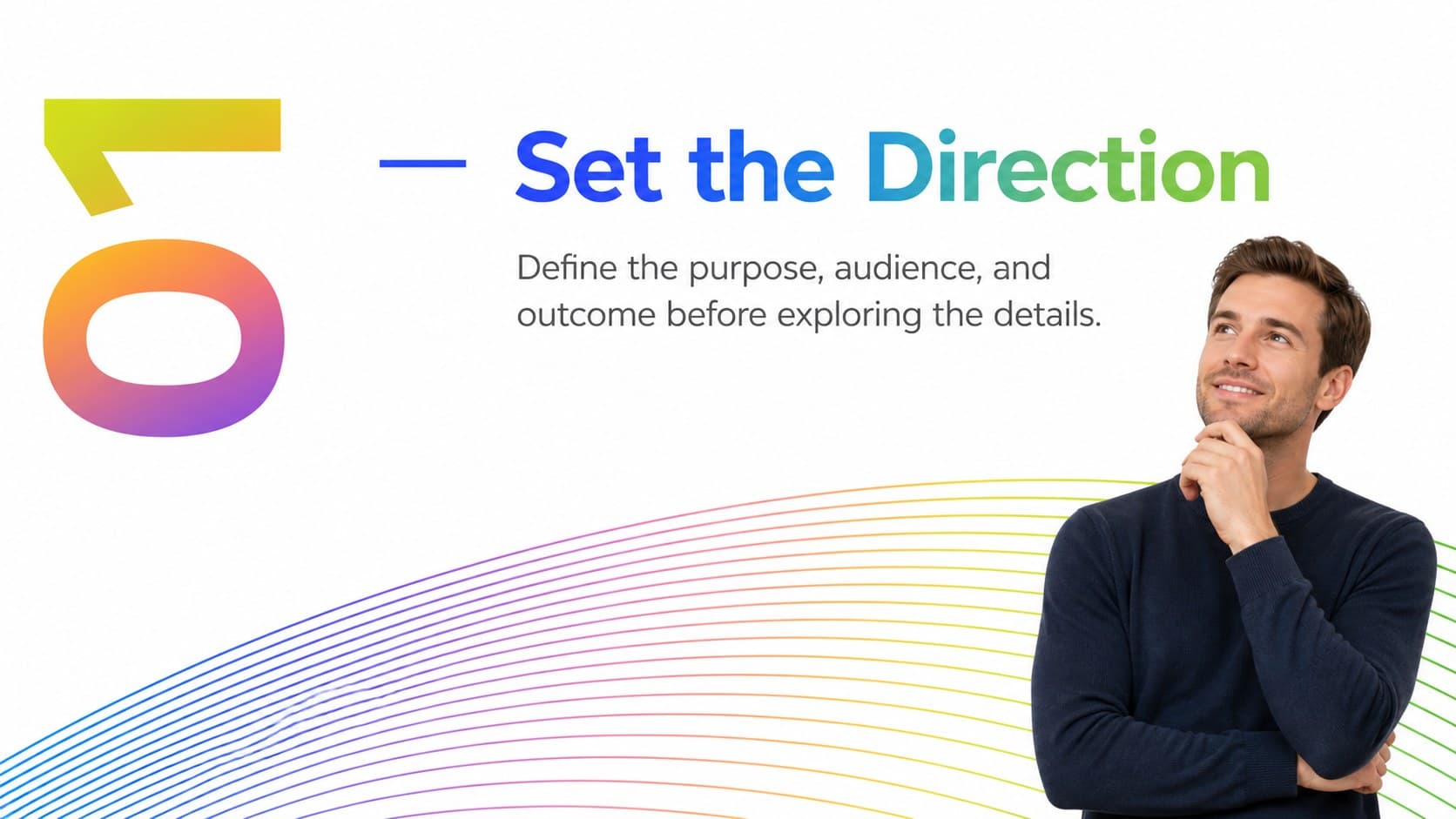 01

— Set the Direction

Define the purpose, audience, and outcome before exploring the details.